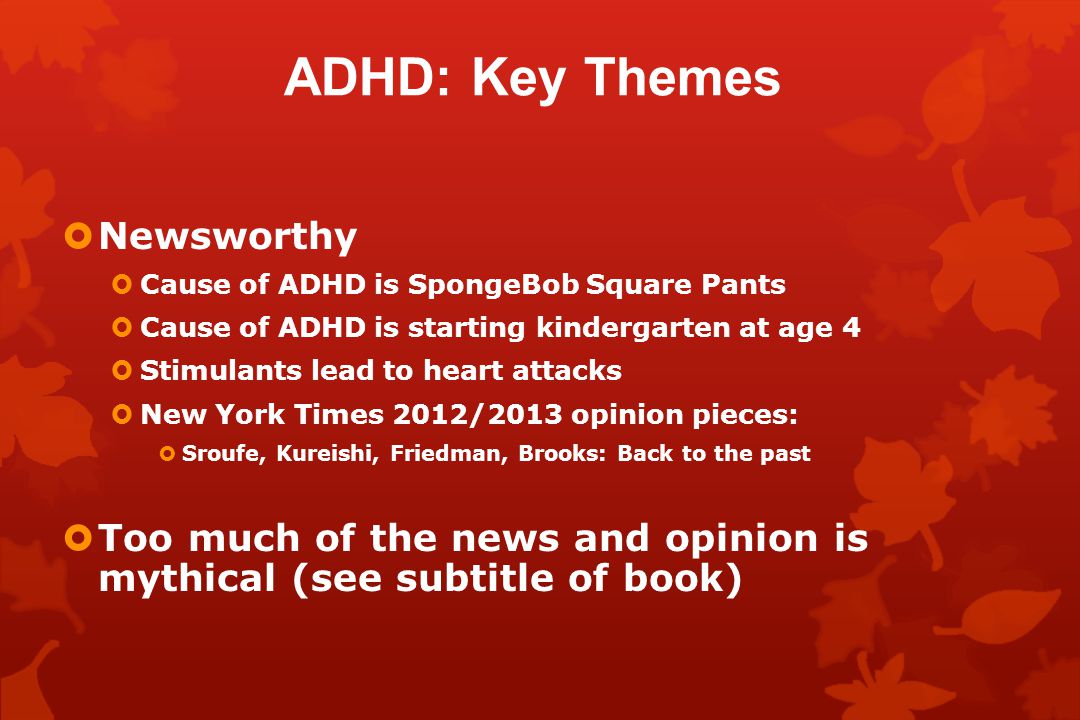 ADHD: Key Themes

Newsworthy

Cause of ADHD is SpongeBob Square Pants

Cause of ADHD is starting kindergarten at age 4

Stimulants lead to heart attacks

New York Times 2012/2013 opinion pieces:

Sroufe, Kureishi, Friedman, Brooks: Back to the past

Too much of the news and opinion is mythical (see subtitle of book)